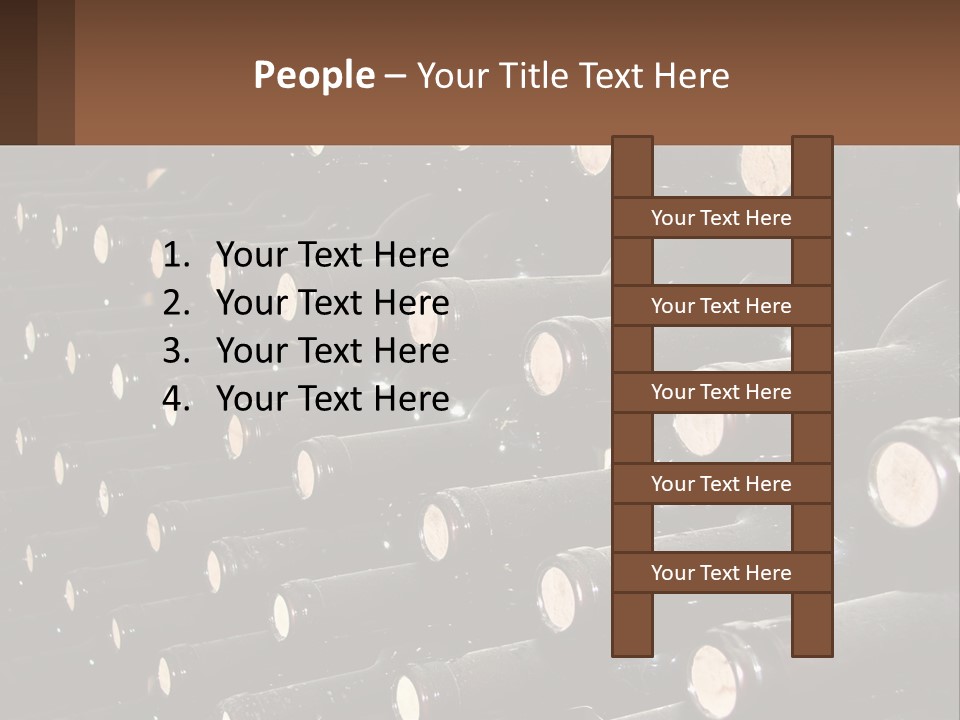 People – Your Title Text Here

1. Your Text Here
2. Your Text Here
3. Your Text Here
4. Your Text Here

Your Text Here

Your Text Here

Your Text Here

Your Text Here

Your Text Here